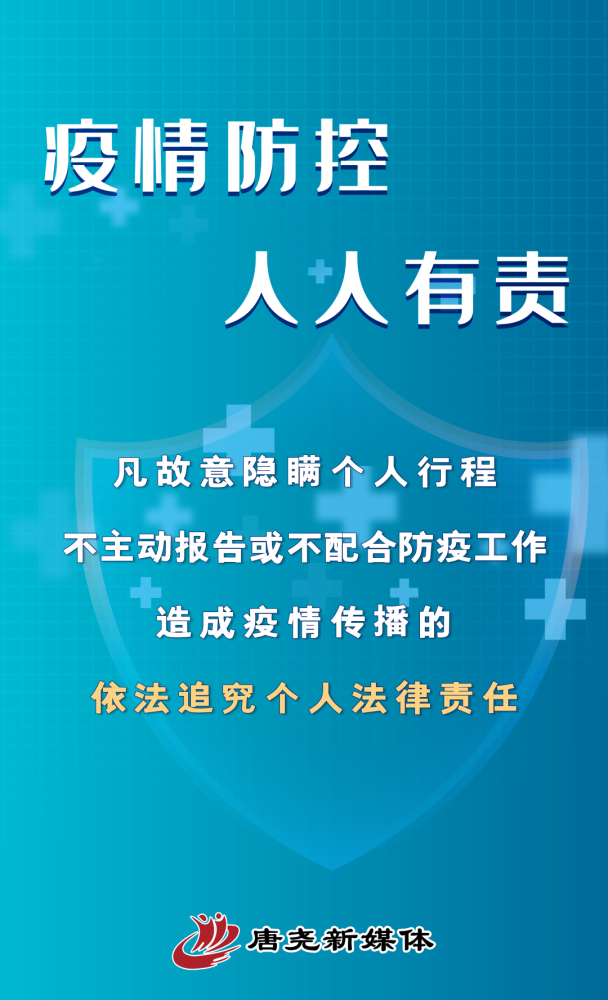 疫情防控
人人有责

凡故意隐瞒个人行程
不主动报告或不配合防疫工作
造成疫情传播的
依法追究个人法律责任

唐尧新媒体